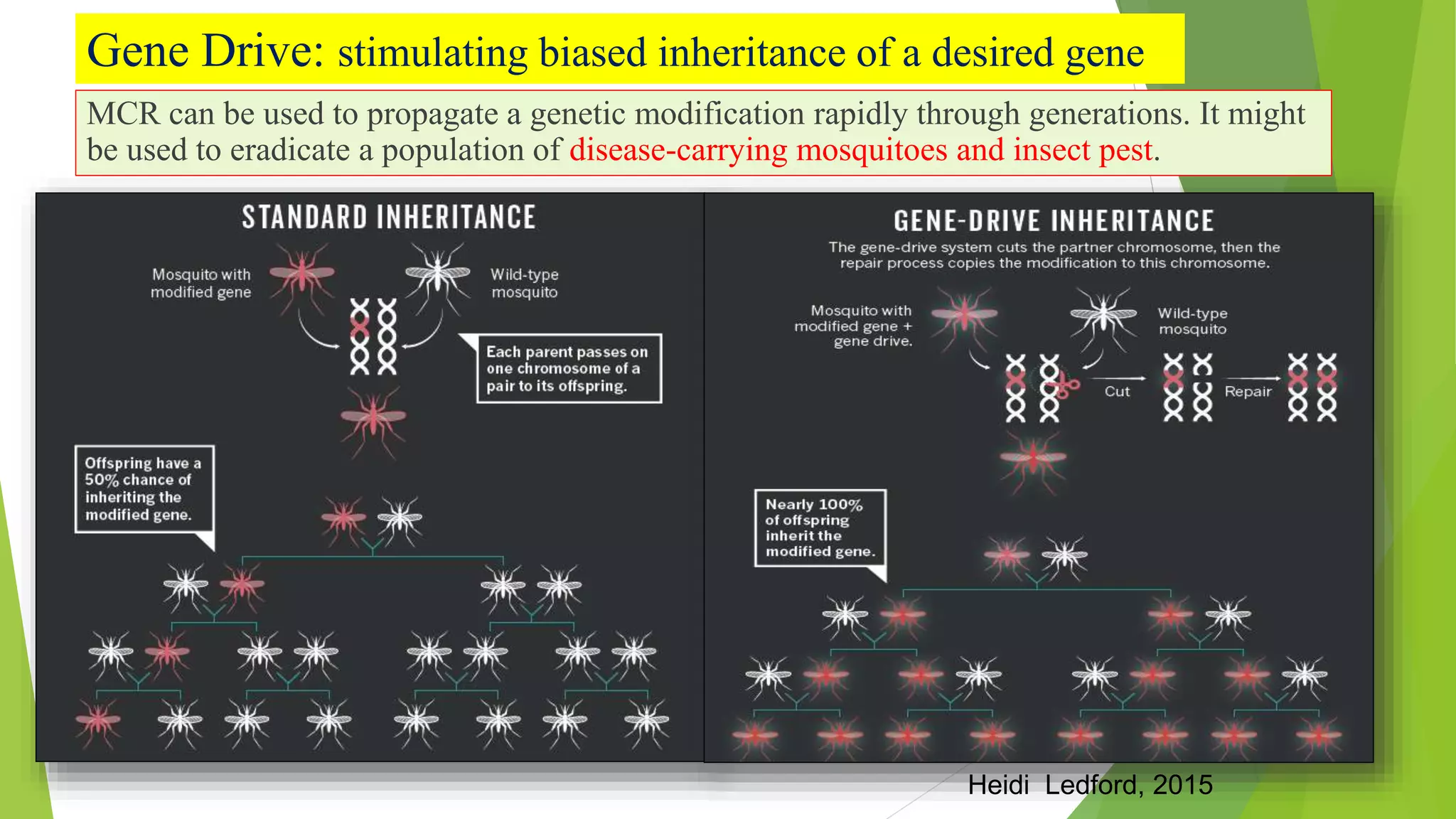 Gene Drive: stimulating biased inheritance of a desired gene

MCR can be used to propagate a genetic modification rapidly through generations. It might be used to eradicate a population of disease-carrying mosquitoes and insect pest.

STANDARD INHERITANCE

Mosquito with modified gene

Wild-type mosquito

Each parent passes on one chromosome of a pair to its offspring.

Offspring have a 50% chance of inheriting the modified gene.

GENE-DRIVE INHERITANCE

The gene-drive system cuts the partner chromosome, then the repair process copies the modification to this chromosome.

Mosquito with modified gene + gene drive.

Wild-type mosquito

Cut

Repair

Nearly 100% of offspring inherit the modified gene.

Heidi Ledford, 2015